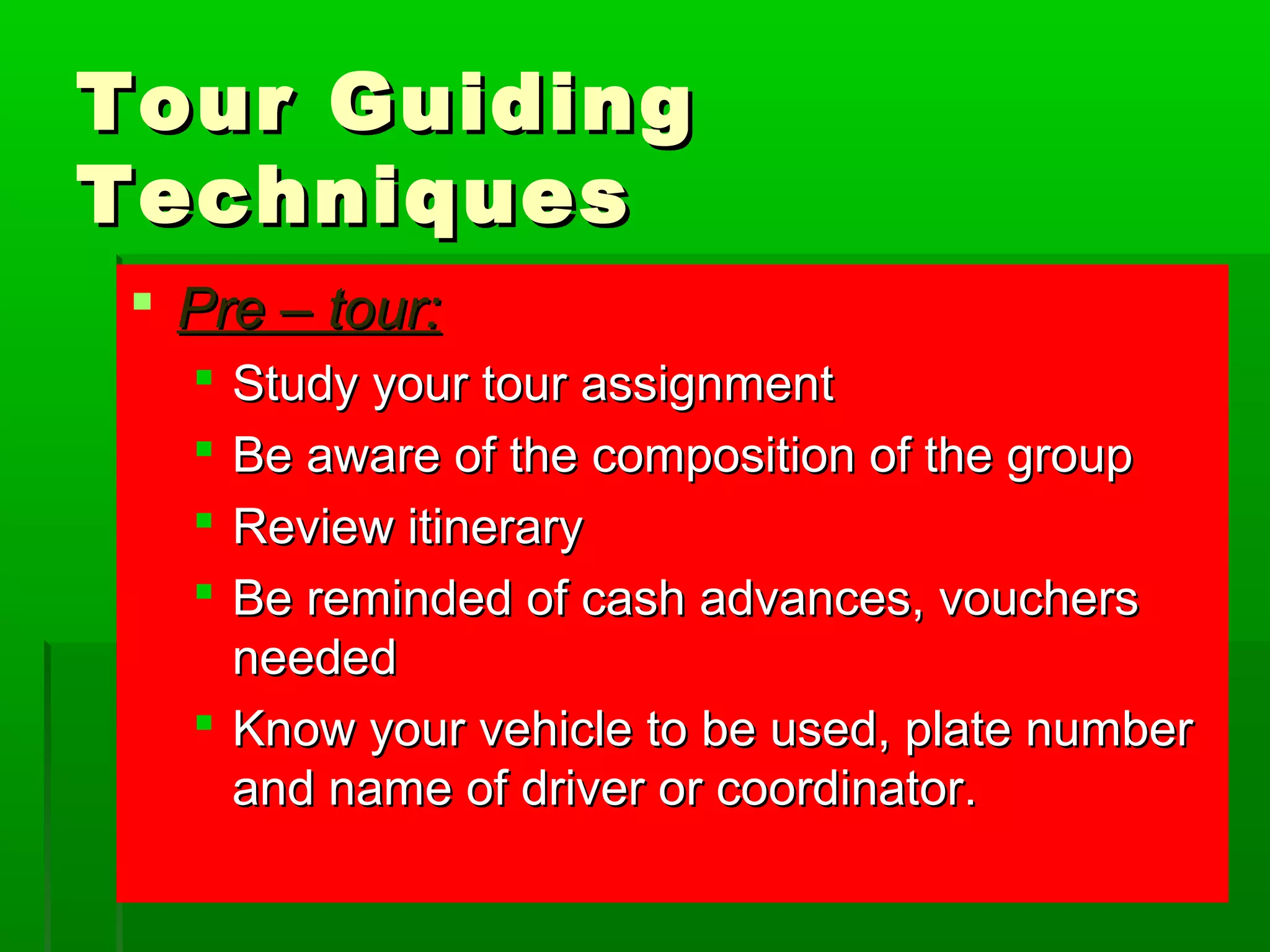 Tour Guiding Techniques

Pre – tour:

Study your tour assignment

Be aware of the composition of the group

Review itinerary

Be reminded of cash advances, vouchers needed

Know your vehicle to be used, plate number and name of driver or coordinator.